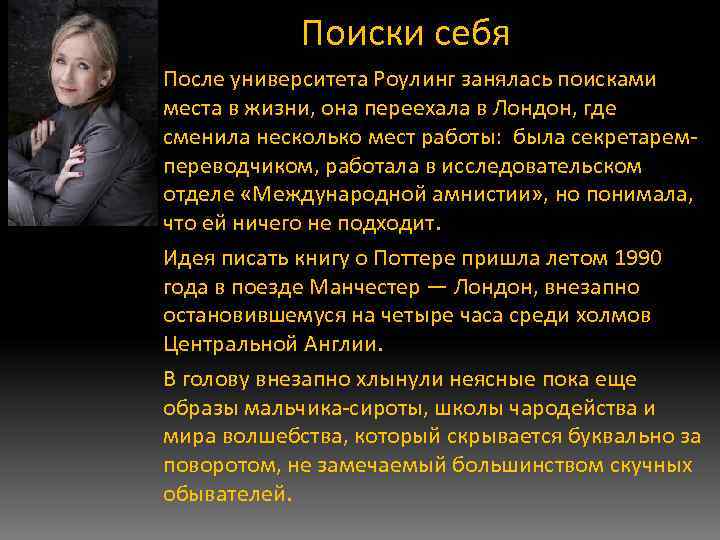 Поиски себя

После университета Роулинг занялась поисками места в жизни, она переехала в Лондон, где сменила несколько мест работы:  была секретарем-переводчиком, работала в исследовательском отделе «Международной амнистии», но понимала, что ей ничего не подходит.

Идея писать книгу о Поттере пришла летом 1990 года в поезде Манчестер — Лондон, внезапно остановившемуся на четыре часа среди холмов Центральной Англии.

В голову внезапно хлынули неясные пока еще образы мальчика-сироты, школы чародейства и мира волшебства, который скрывается буквально за поворотом, не замечаемый большинством скучных обывателей.